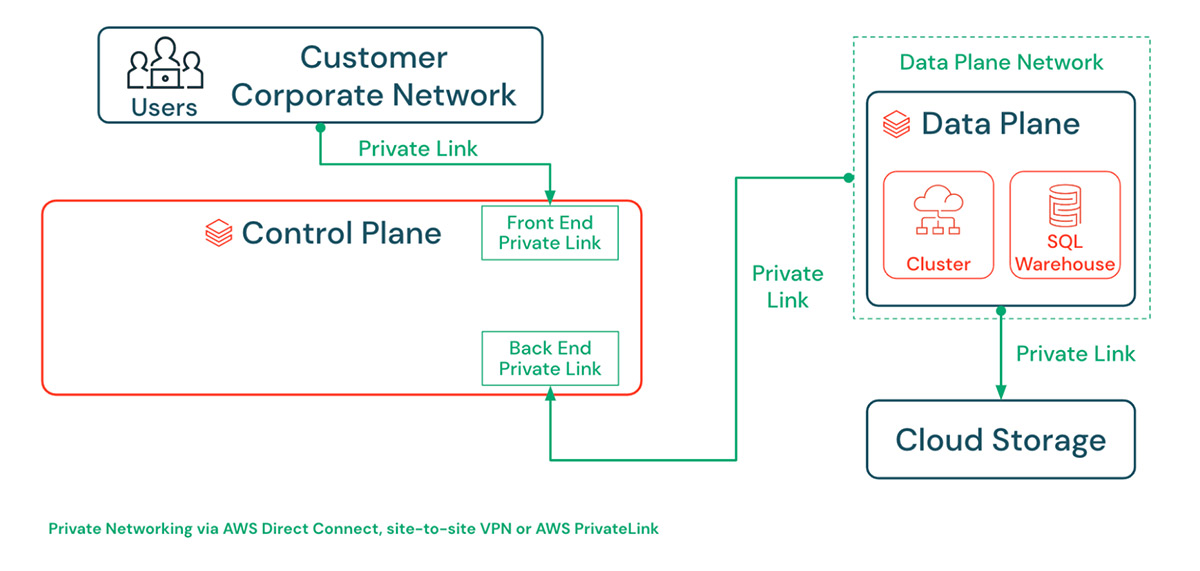 Users

Customer Corporate Network

Private Link

Control Plane

Front End Private Link

Back End Private Link

Private Link

Data Plane Network

Data Plane

Cluster

SQL Warehouse

Private Link

Cloud Storage

Private Networking via AWS Direct Connect, site-to-site VPN or AWS PrivateLink